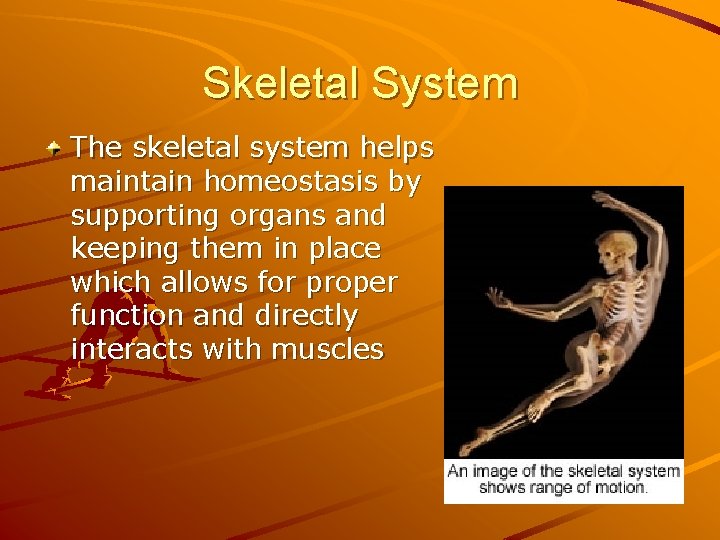 Skeletal System

The skeletal system helps maintain homeostasis by supporting organs and keeping them in place which allows for proper function and directly interacts with muscles

An image of the skeletal system shows range of motion.